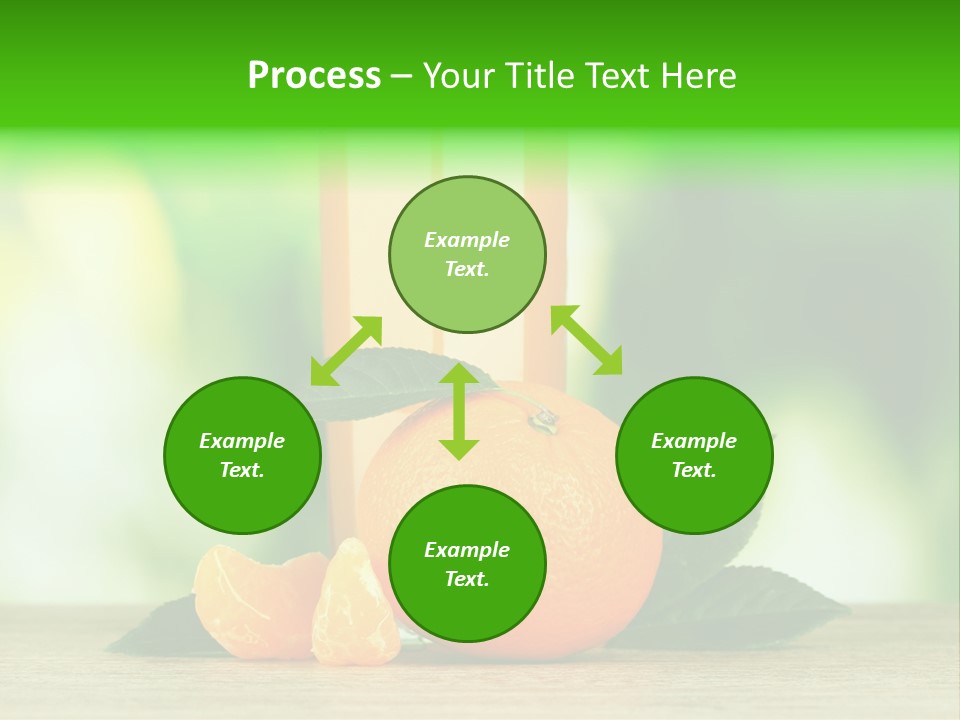 Process – Your Title Text Here

Example Text.

Example Text.

Example Text.

Example Text.